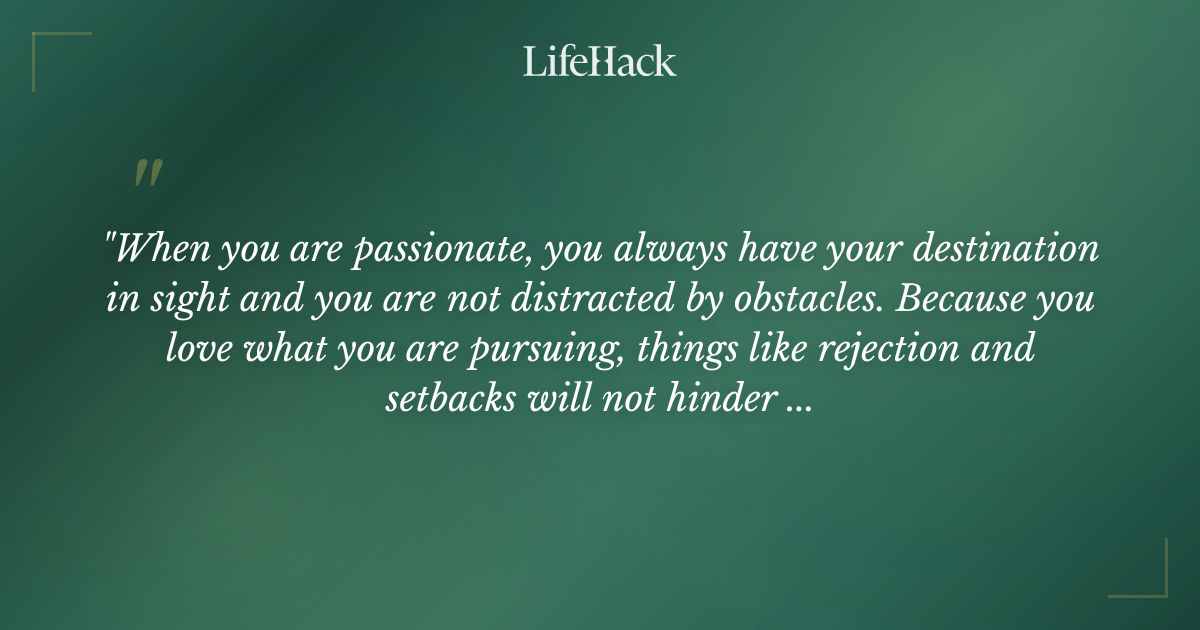 LifeHack

"

"When you are passionate, you always have your destination in sight and you are not distracted by obstacles. Because you love what you are pursuing, things like rejection and setbacks will not hinder ...